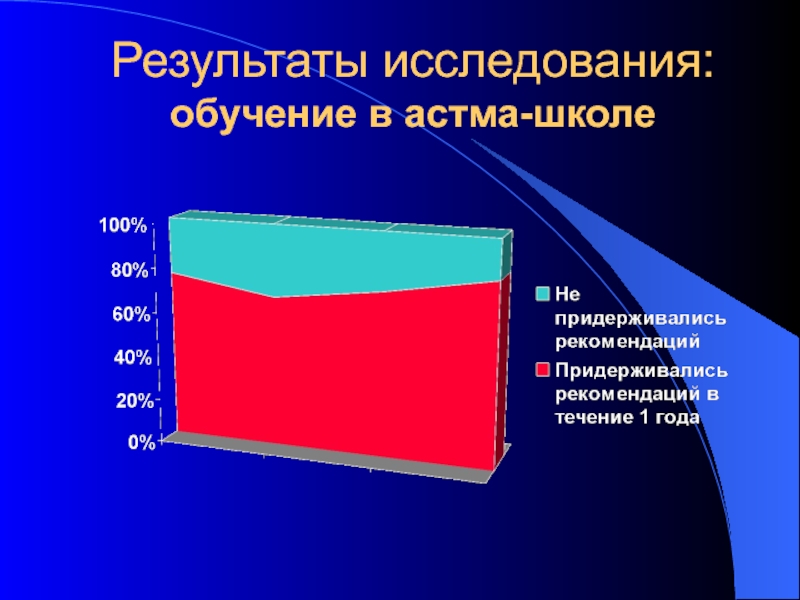 Результаты исследования:
обучение в астма-школе

100%
80%
60%
40%
20%
0%

Не придерживались рекомендаций
Придерживались рекомендаций в течение 1 года